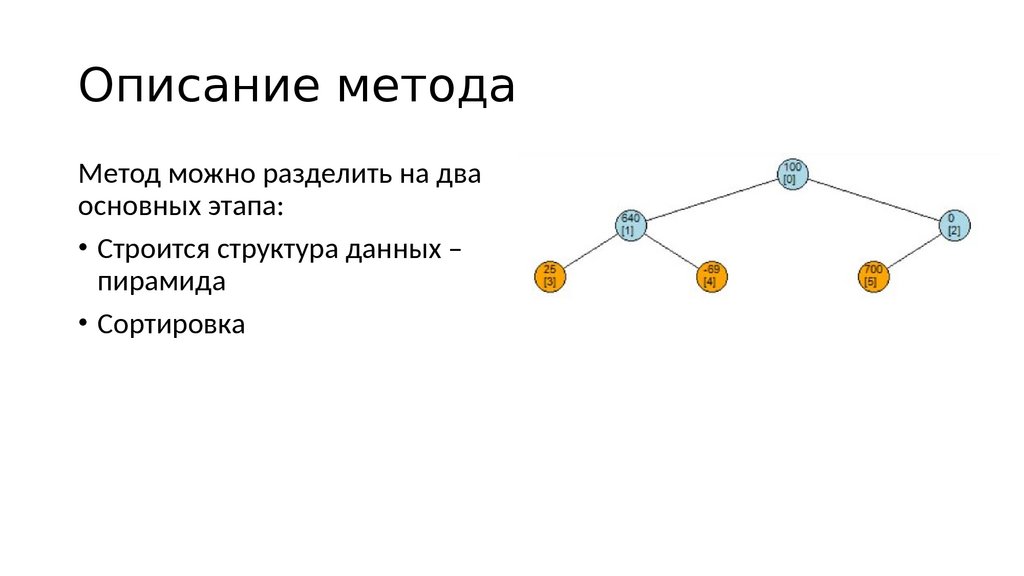 Описание метода

Метод можно разделить на два основных этапа:

• Строится структура данных – пирамида

• Сортировка

100
[0]

640
[1]

0
[2]

25
[3]

-69
[4]

700
[5]